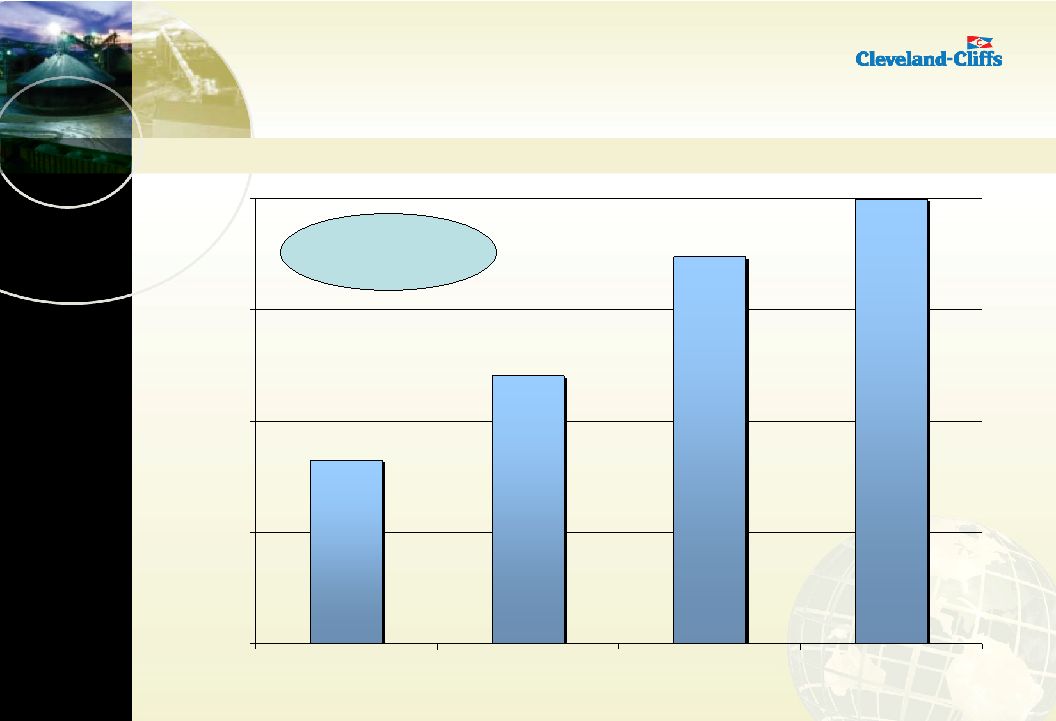 Cleveland-Cliffs